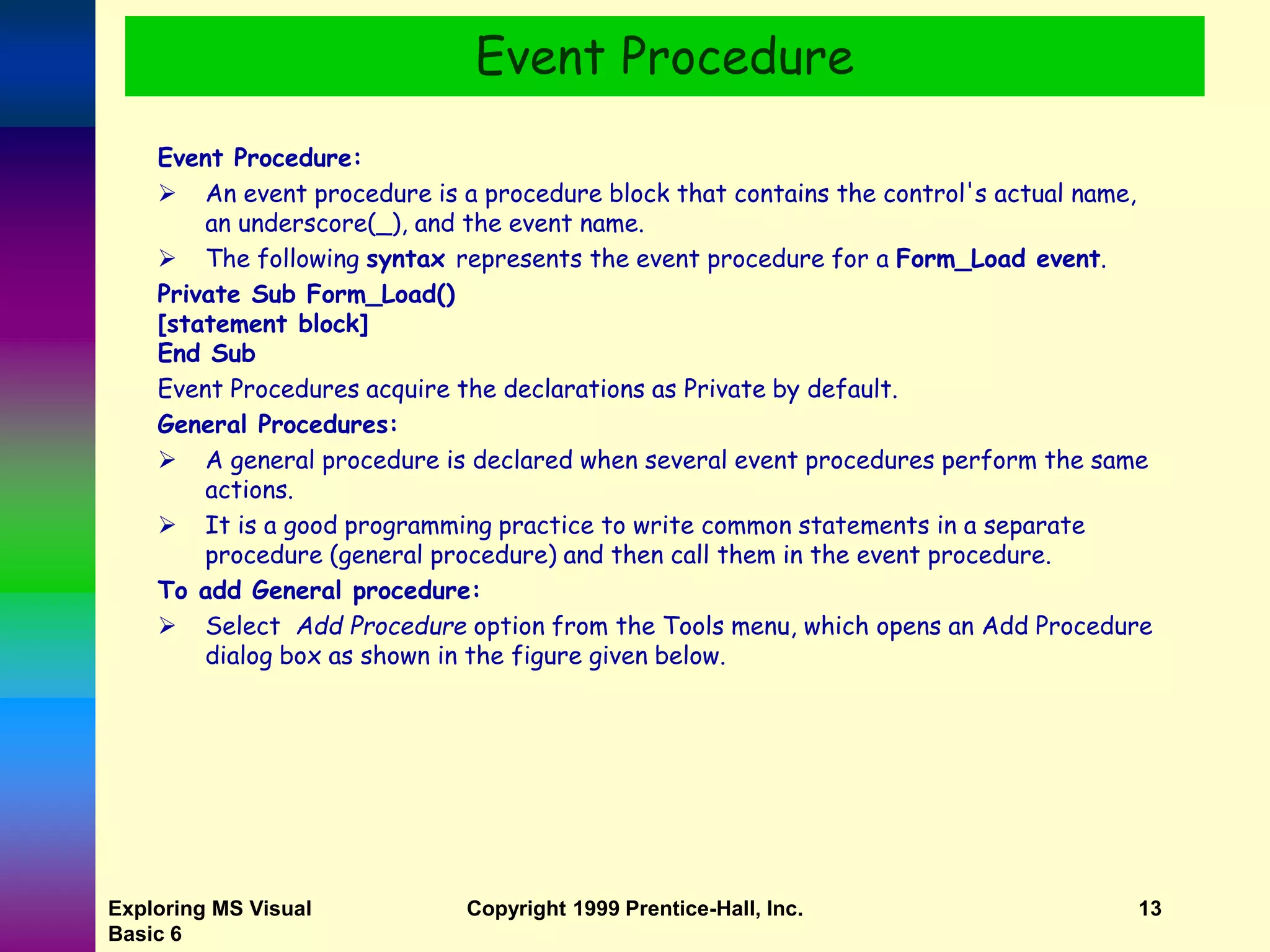 Event Procedure

Event Procedure:

➢ An event procedure is a procedure block that contains the control's actual name, an underscore(_), and the event name.

➢ The following syntax represents the event procedure for a Form_Load event.

Private Sub Form_Load()
[statement block]
End Sub

Event Procedures acquire the declarations as Private by default.

General Procedures:

➢ A general procedure is declared when several event procedures perform the same actions.

➢ It is a good programming practice to write common statements in a separate procedure (general procedure) and then call them in the event procedure.

To add General procedure:

➢ Select Add Procedure option from the Tools menu, which opens an Add Procedure dialog box as shown in the figure given below.

Exploring MS Visual Basic 6

Copyright 1999 Prentice-Hall, Inc.

13